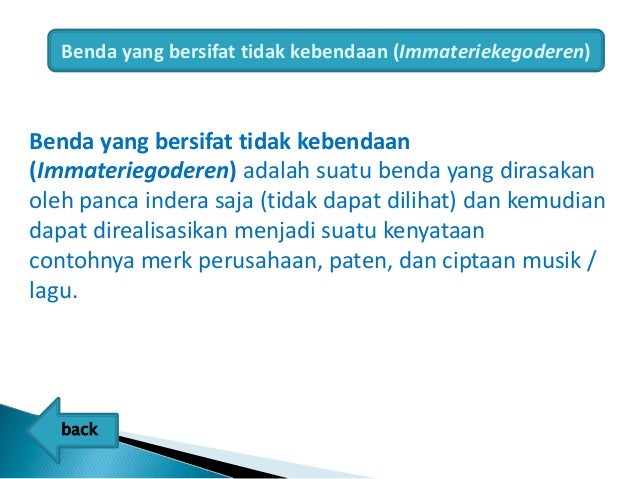 Benda yang bersifat tidak kebendaan (Immateriekegoderen)

Benda yang bersifat tidak kebendaan (Immateriegoderen) adalah suatu benda yang dirasakan oleh panca indera saja (tidak dapat dilihat) dan kemudian dapat direalisasikan menjadi suatu kenyataan contohnya merk perusahaan, paten, dan ciptaan musik / lagu.

back